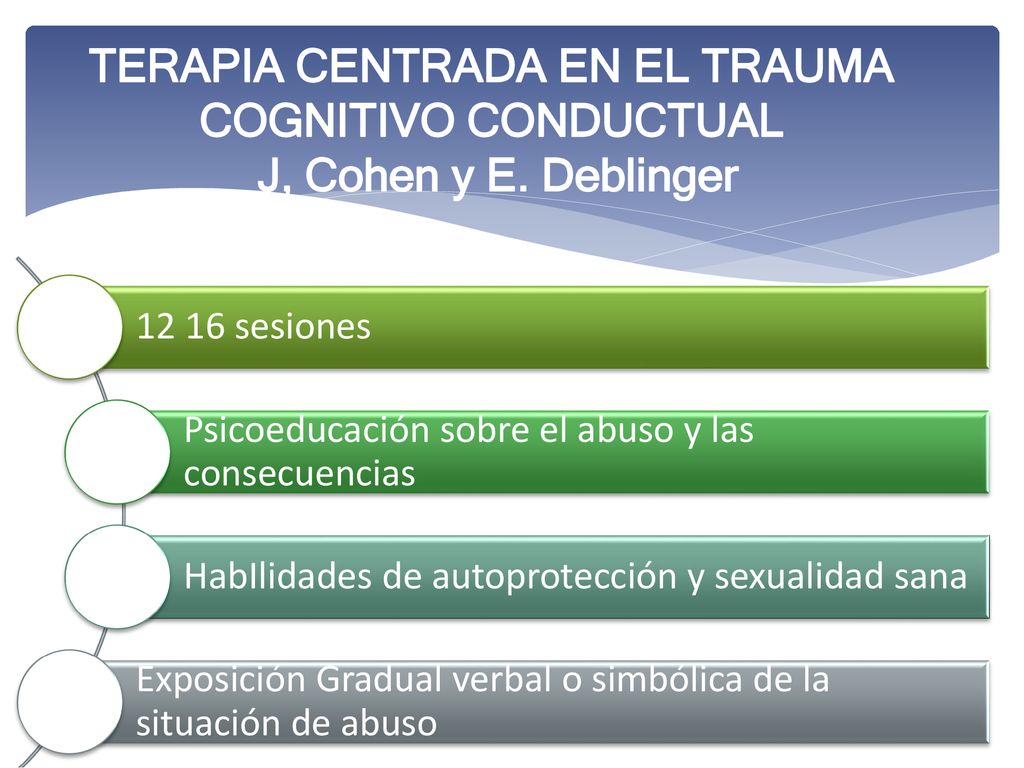 TERAPIA CENTRADA EN EL TRAUMA COGNITIVO CONDUCTUAL
J. Cohen y E. Deblinger

12 16 sesiones

Psicoeducación sobre el abuso y las consecuencias

HabIlidades de autoprotección y sexualidad sana

Exposición Gradual verbal o simbólica de la situación de abuso